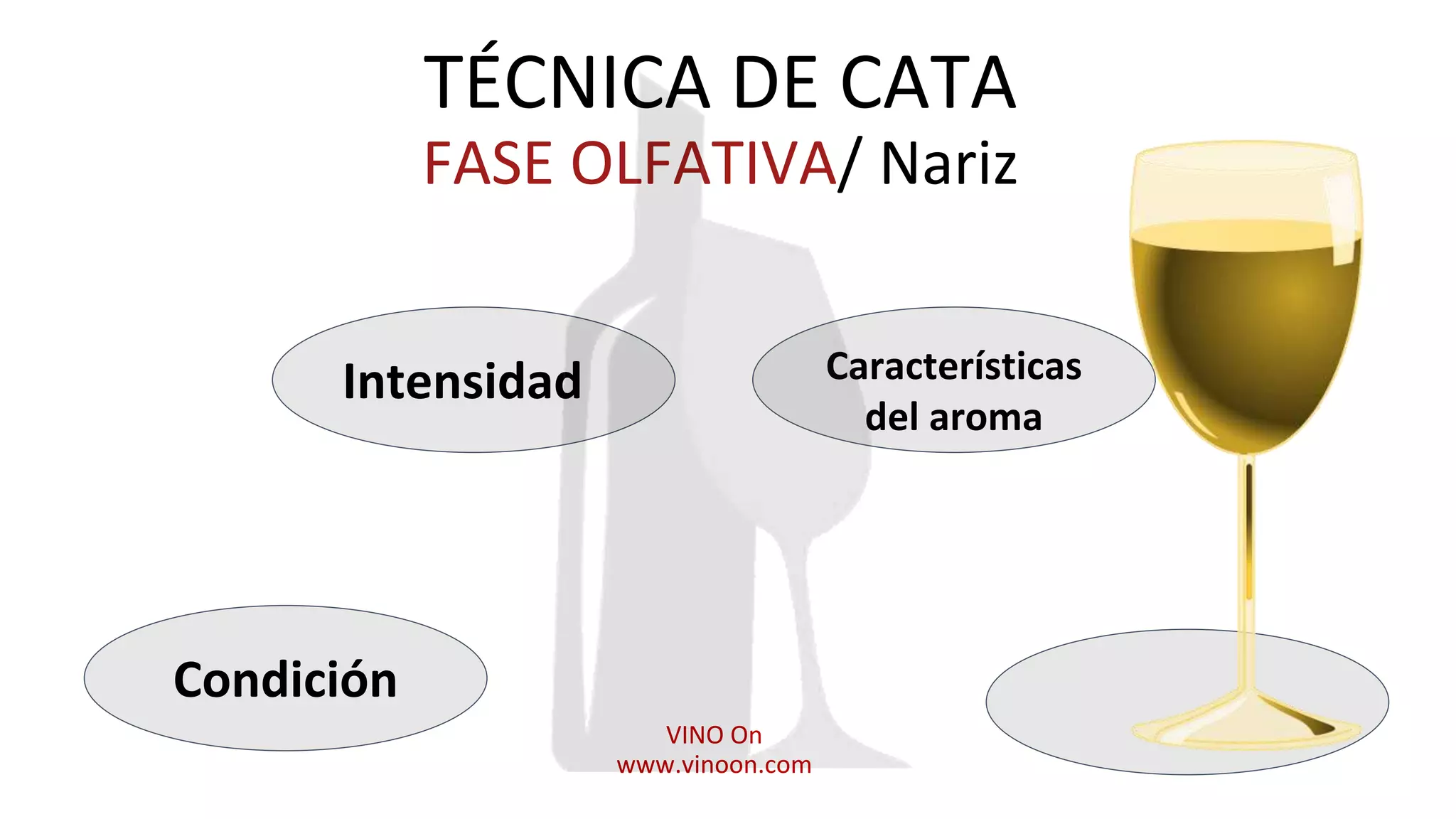 TÉCNICA DE CATA
FASE OLFATIVA/ Nariz

Intensidad

Características del aroma

Condición

VINO On
www.vinoon.com